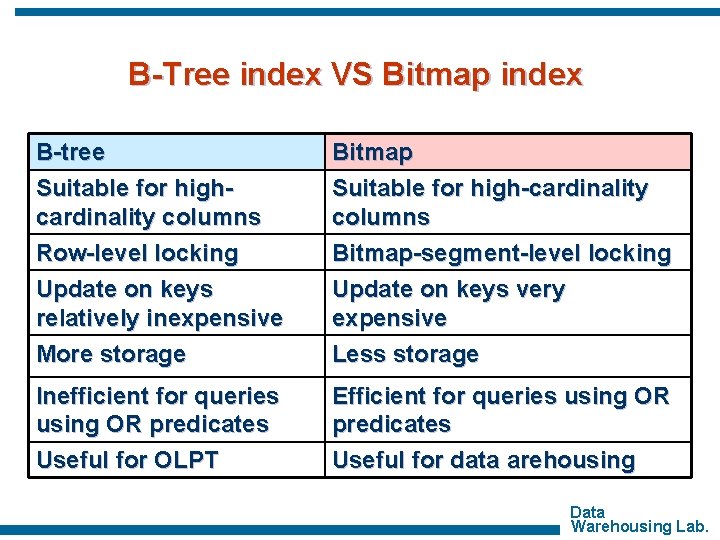 B-Tree index VS Bitmap index

| B-tree | Bitmap |
|---|---|
| Suitable for high-cardinality columns | Suitable for high-cardinality columns |
| Row-level locking | Bitmap-segment-level locking |
| Update on keys relatively inexpensive | Update on keys very expensive |
| More storage | Less storage |
| Inefficient for queries using OR predicates | Efficient for queries using OR predicates |
| Useful for OLPT | Useful for data arehousing |

Data Warehousing Lab.